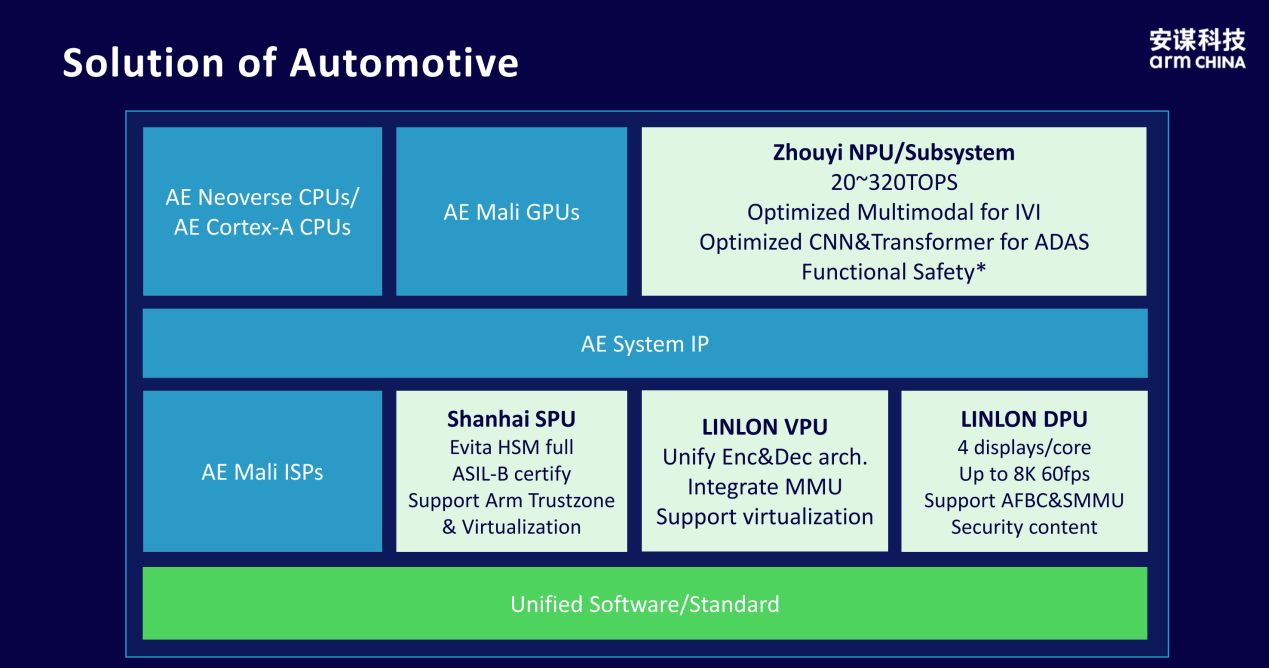 Solution of Automotive

安谋科技
arm CHINA

AE Neoverse CPUs/
AE Cortex-A CPUs

AE Mali GPUs

Zhouyi NPU/Subsystem
20~320TOPS
Optimized Multimodal for IVI
Optimized CNN&Transformer for ADAS
Functional Safety*

AE System IP

AE Mali ISPs

Shanhai SPU
Evita HSM full
ASIL-B certify
Support Arm Trustzone & Virtualization

LINLON VPU
Unify Enc&Dec arch.
Integrate MMU
Support virtualization

LINLON DPU
4 displays/core
Up to 8K 60fps
Support AFBC&SMMU
Security content

Unified Software/Standard